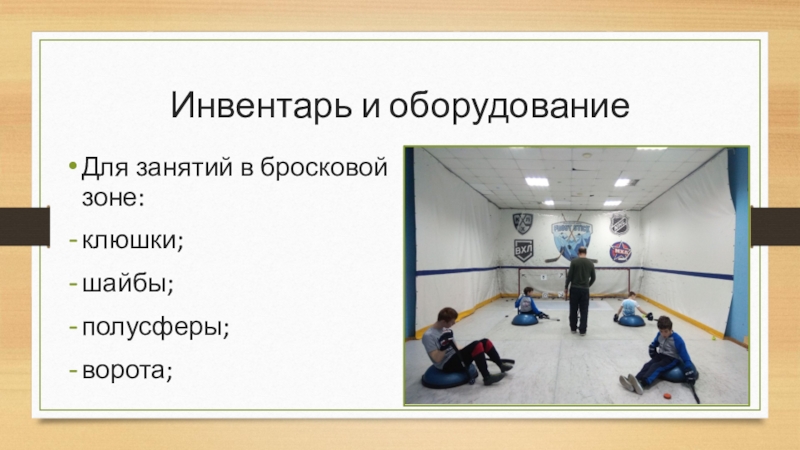 Инвентарь и оборудование

• Для занятий в бросковой зоне:

- клюшки;

- шайбы;

- полусферы;

- ворота;

ВХЛ